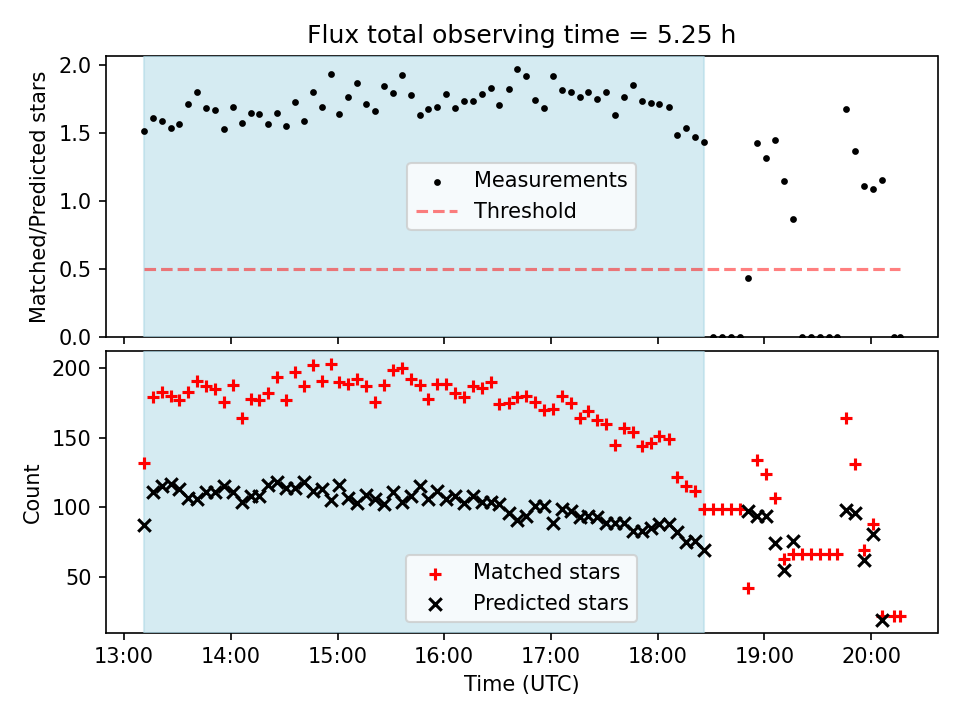 Flux total observing time = 5.25 h

Matched/Predicted stars

2.0
1.5
1.0
0.5
0.0

Measurements
Threshold

Count

200
150
100
50

Matched stars
Predicted stars

13:00
14:00
15:00
16:00
17:00
18:00
19:00
20:00

Time (UTC)